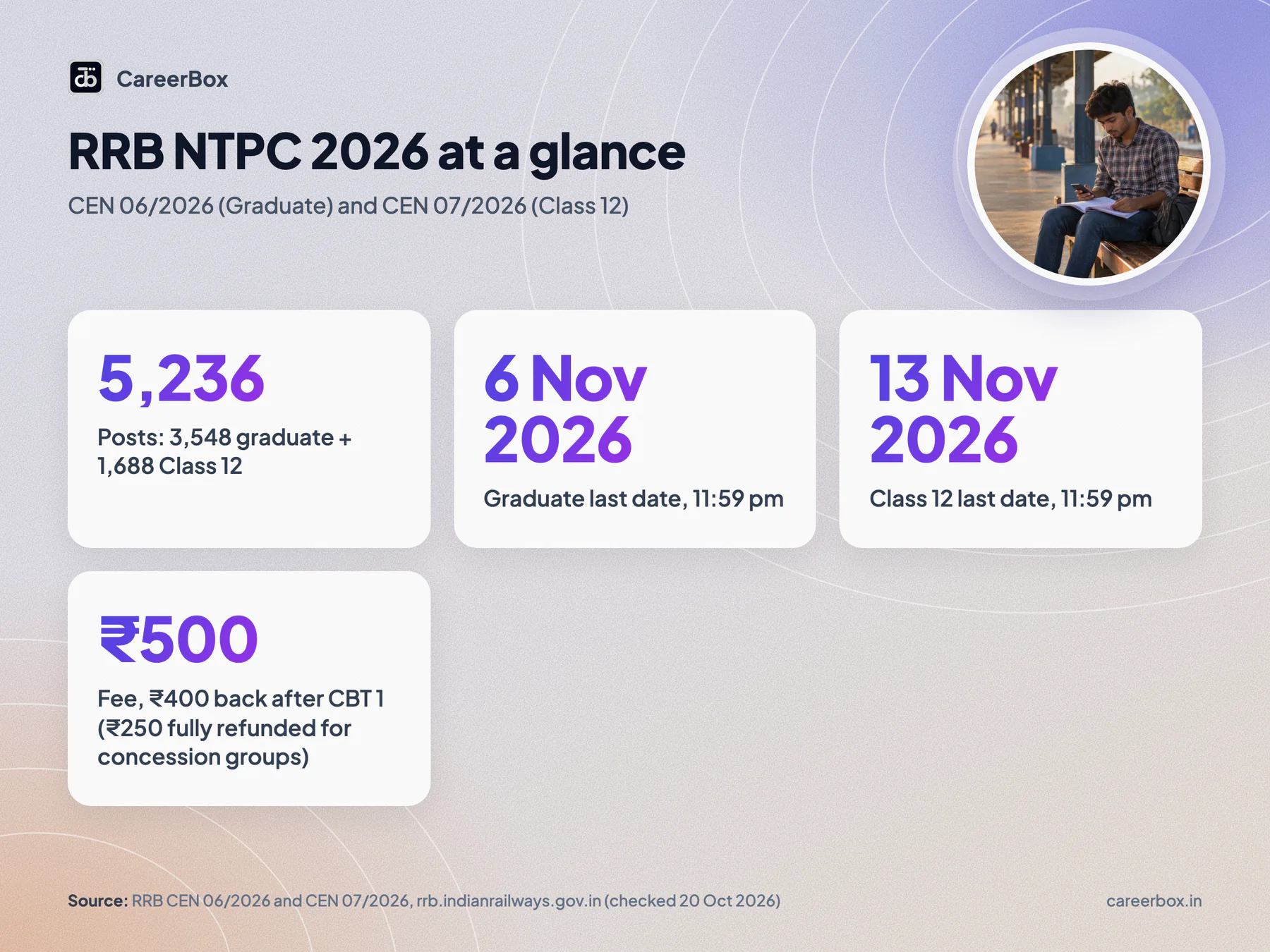 CareerBox

RRB NTPC 2026 at a glance

CEN 06/2026 (Graduate) and CEN 07/2026 (Class 12)

5,236

Posts: 3,548 graduate + 1,688 Class 12

6 Nov 2026

Graduate last date, 11:59 pm

13 Nov 2026

Class 12 last date, 11:59 pm

₹500

Fee, ₹400 back after CBT 1 (₹250 fully refunded for concession groups)

Source: RRB CEN 06/2026 and CEN 07/2026, rrb.indianrailways.gov.in (checked 20 Oct 2026)

careerbox.in